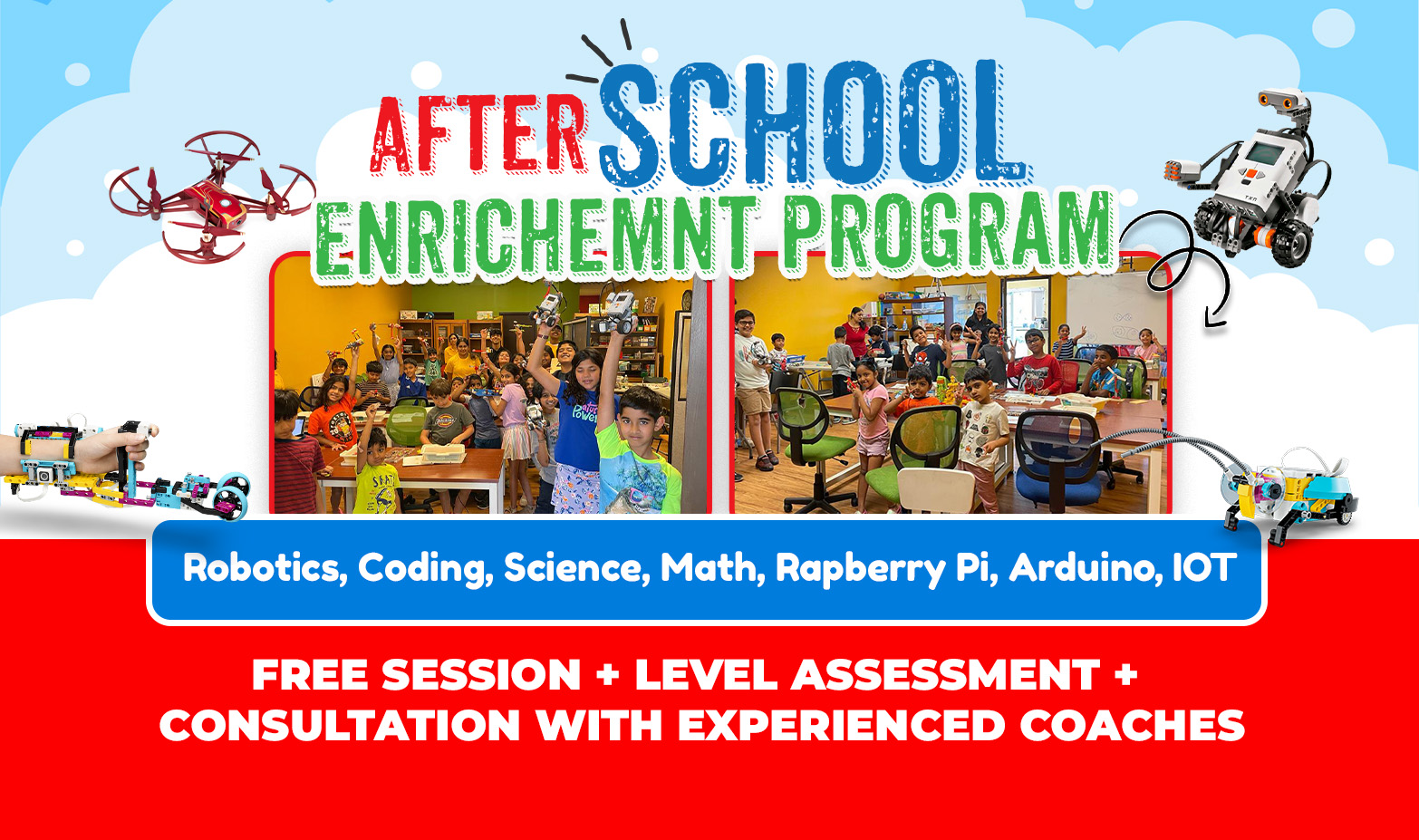 AFTER SCHOOL
ENRICHEMNT PROGRAM

Robotics, Coding, Science, Math, Rapberry Pi, Arduino, IOT

FREE SESSION + LEVEL ASSESSMENT +
CONSULTATION WITH EXPERIENCED COACHES